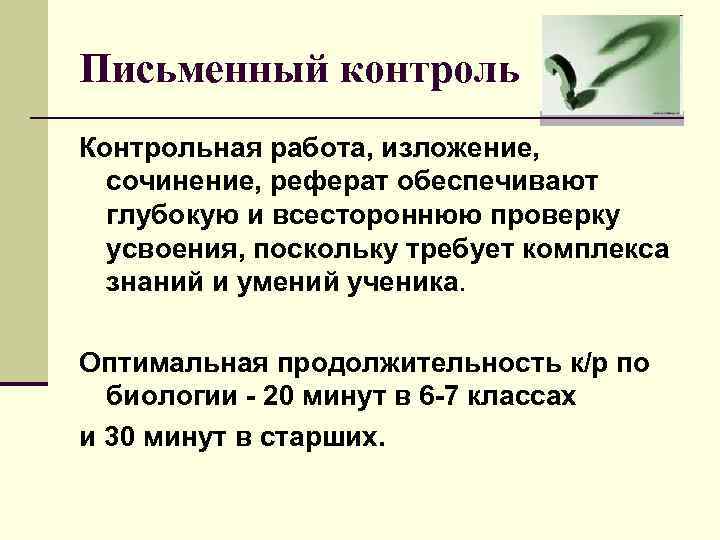 Письменный контроль

Контрольная работа, изложение, сочинение, реферат обеспечивают глубокую и всестороннюю проверку усвоения, поскольку требует комплекса знаний и умений ученика.

Оптимальная продолжительность к/р по биологии - 20 минут в 6-7 классах

и 30 минут в старших.